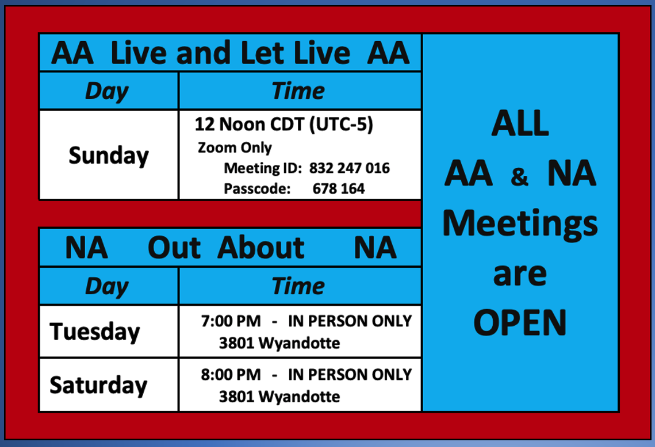 AA Live and Let Live AA

| Day | Time |
|---|---|
| Sunday | 12 Noon CDT (UTC-5) Zoom Only Meeting ID: 832 247 016 Passcode: 678 164 |

NA Out About NA

| Day | Time |
|---|---|
| Tuesday | 7:00 PM - IN PERSON ONLY 3801 Wyandotte |
| Saturday | 8:00 PM - IN PERSON ONLY 3801 Wyandotte |

ALL AA & NA Meetings are OPEN